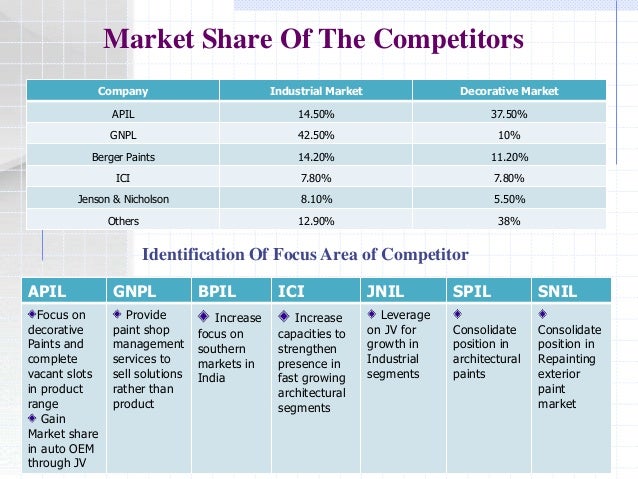 Market Share Of The Competitors

| Company | Industrial Market | Decorative Market |
|---|---|---|
| APIL | 14.50% | 37.50% |
| GNPL | 42.50% | 10% |
| Berger Paints | 14.20% | 11.20% |
| ICI | 7.80% | 7.80% |
| Jenson & Nicholson | 8.10% | 5.50% |
| Others | 12.90% | 38% |

Identification Of Focus Area of Competitor

| APIL | GNPL | BPIL | ICI | JNIL | SPIL | SNIL |
|---|---|---|---|---|---|---|
| ◆Focus on decorative Paints and complete vacant slots in product range ◆ Gain Market share in auto OEM through JV | ◆ Provide paint shop management services to sell solutions rather than product | ◆ Increase focus on southern markets in India | ◆ Increase capacities to strengthen presence in fast growing architectural segments | ◆ Leverage on JV for growth in Industrial segments | ◆ Consolidate position in architectural paints | ◆ Consolidate position in Repainting exterior paint market |